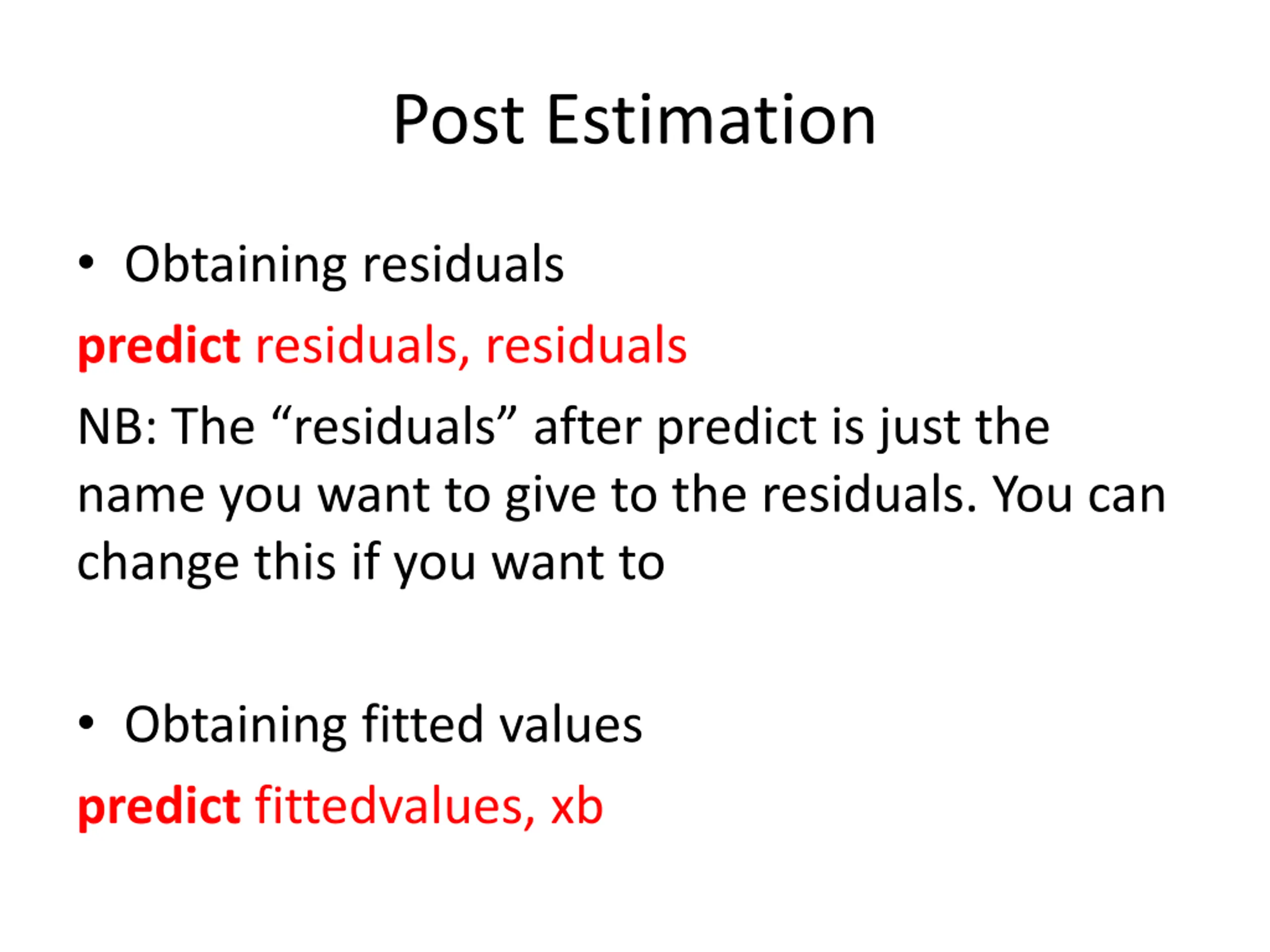 Post Estimation

• Obtaining residuals

predict residuals, residuals

NB: The “residuals” after predict is just the name you want to give to the residuals. You can change this if you want to

• Obtaining fitted values

predict fittedvalues, xb